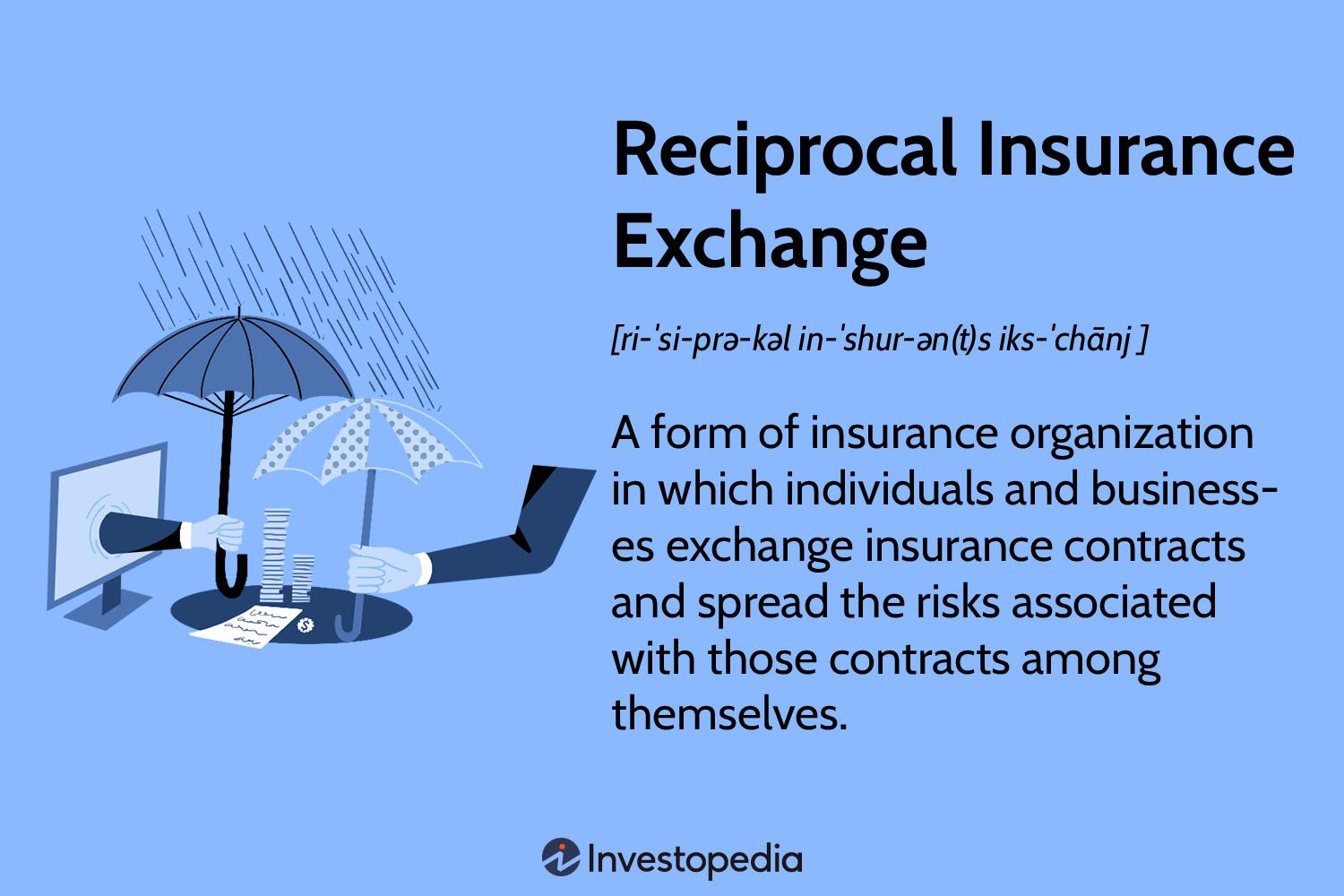 Reciprocal Insurance Exchange

[ri-ˈsi-prə-kəl in-ˈshur-ən(t)s iks-ˈchānj ]

A form of insurance organization in which individuals and businesses exchange insurance contracts and spread the risks associated with those contracts among themselves.

Investopedia